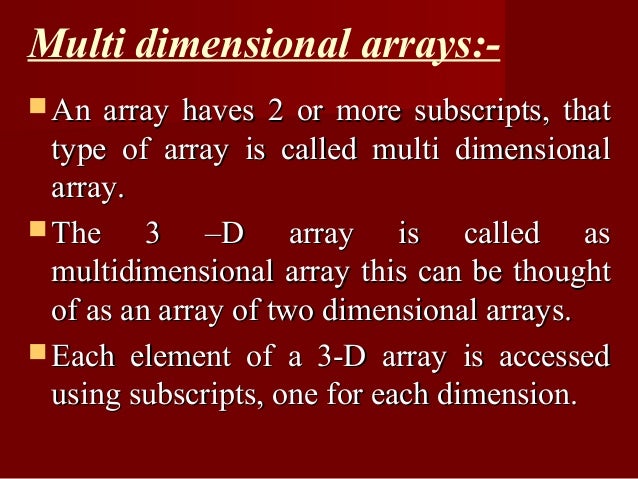 Multi dimensional arrays:-

An array haves 2 or more subscripts, that type of array is called multi dimensional array.

The 3 –D array is called as multidimensional array this can be thought of as an array of two dimensional arrays.

Each element of a 3-D array is accessed using subscripts, one for each dimension.